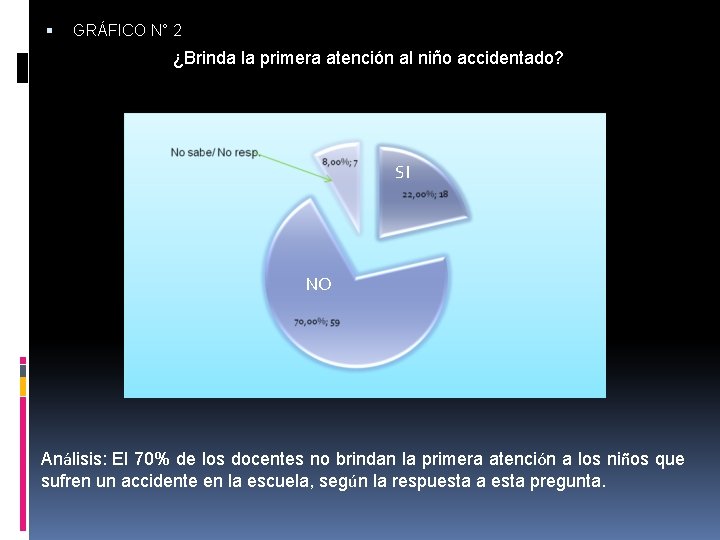 GRÁFICO N° 2

¿Brinda la primera atención al niño accidentado?

No sabe/ No resp.

8,00%; 7

SI

22,00%; 18

NO

70,00%; 59

Análisis: El 70% de los docentes no brindan la primera atención a los niños que sufren un accidente en la escuela, según la respuesta a esta pregunta.